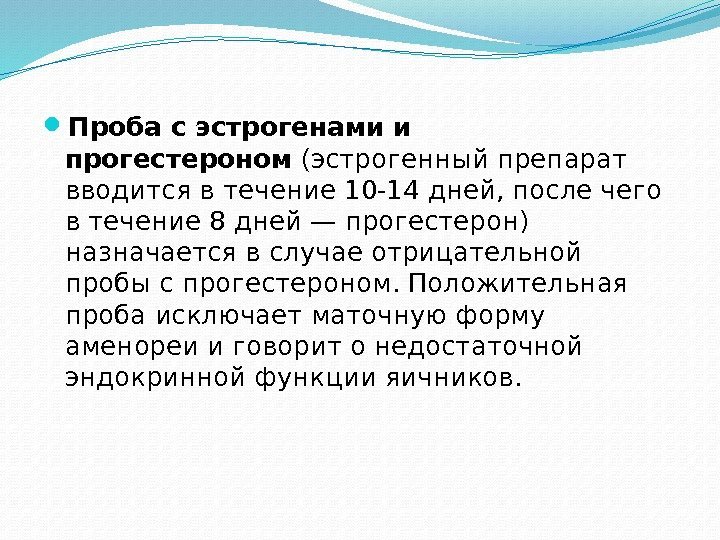 Проба с эстрогенами и прогестероном (эстрогенный препарат вводится в течение 10-14 дней, после чего в течение 8 дней — прогестерон) назначается в случае отрицательной пробы с прогестероном. Положительная проба исключает маточную форму аменореи и говорит о недостаточной эндокринной функции яичников.